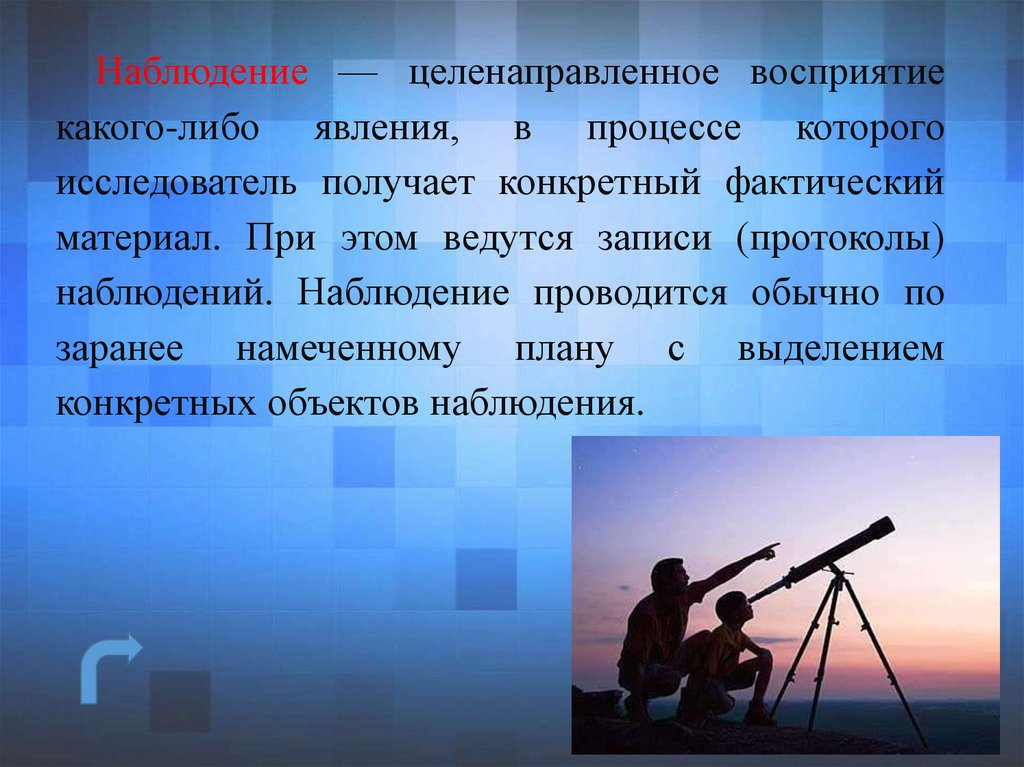 Наблюдение — целенаправленное восприятие какого-либо явления, в процессе которого исследователь получает конкретный фактический материал. При этом ведутся записи (протоколы) наблюдений. Наблюдение проводится обычно по заранее намеченному плану с выделением конкретных объектов наблюдения.